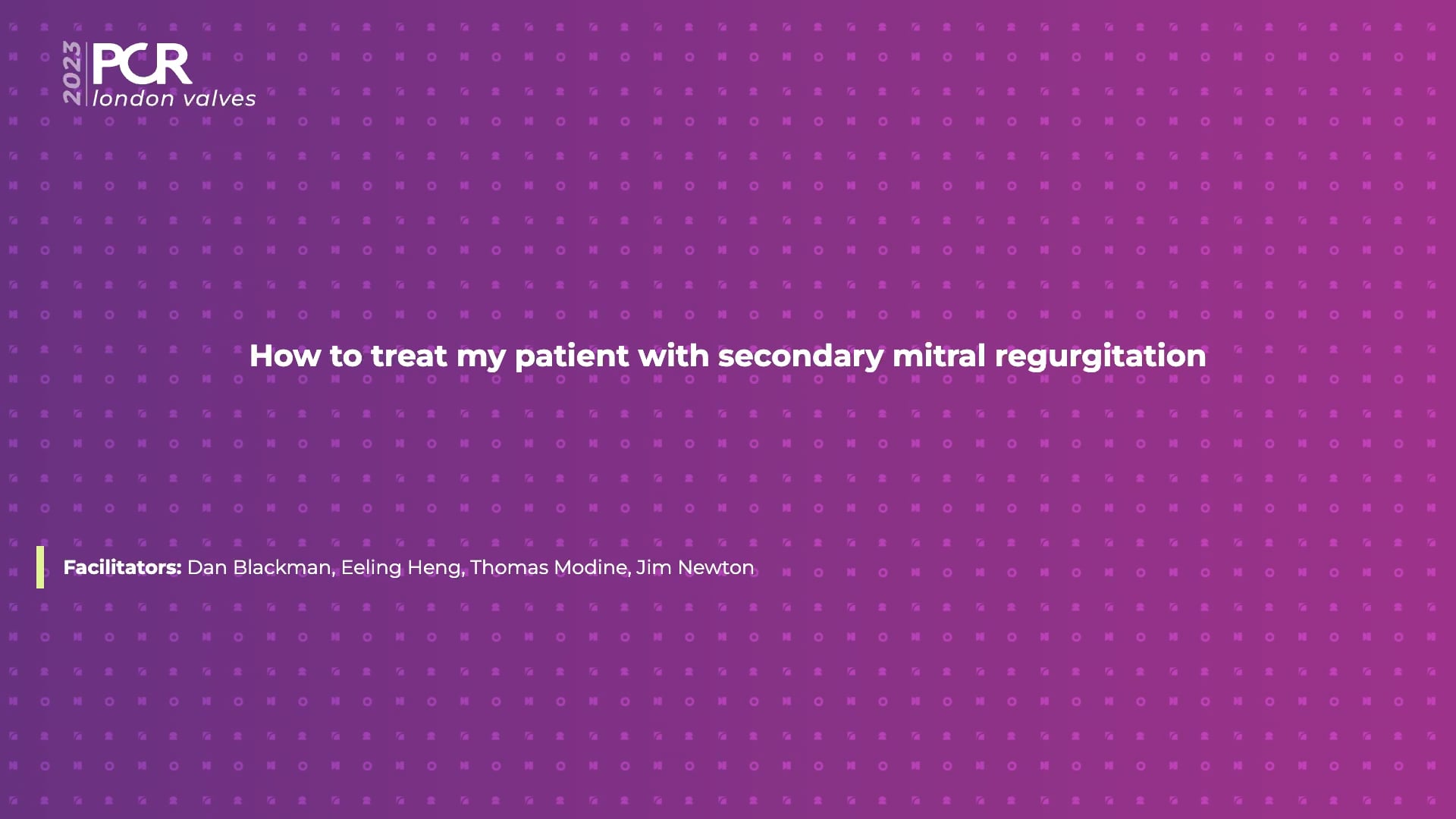 2023 PCR london valves

How to treat my patient with secondary mitral regurgitation

Facilitators: Dan Blackman, Eeling Heng, Thomas Modine, Jim Newton